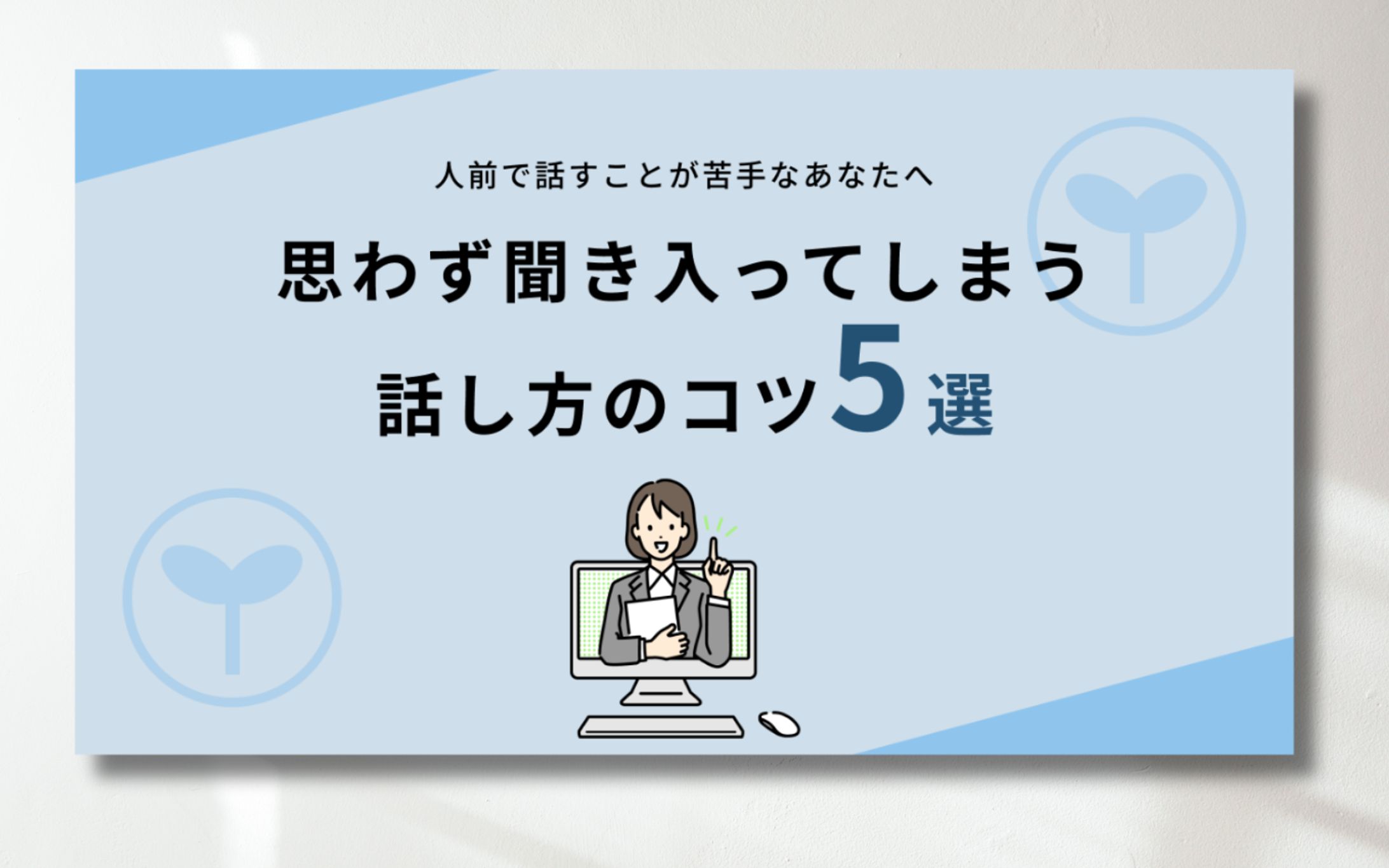 人前で話すことが苦手なあなたへ

思わず聞き入ってしまう
話し方のコツ5選